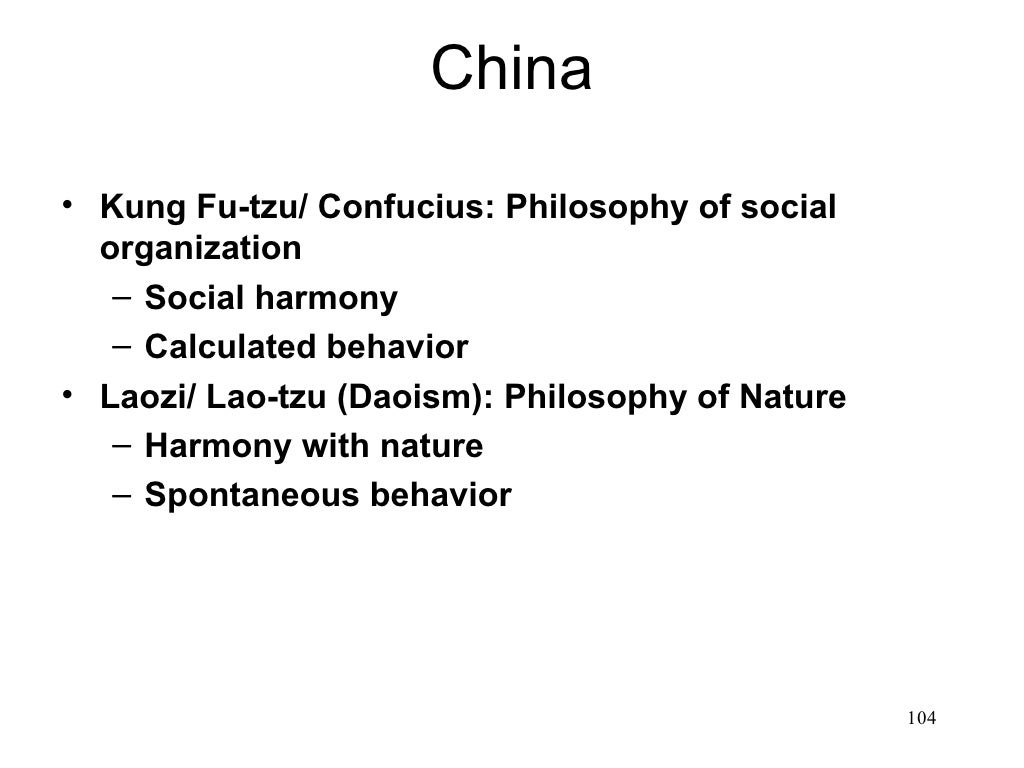 China

• Kung Fu-tzu/ Confucius: Philosophy of social organization
– Social harmony
– Calculated behavior
• Laozi/ Lao-tzu (Daoism): Philosophy of Nature
– Harmony with nature
– Spontaneous behavior

104